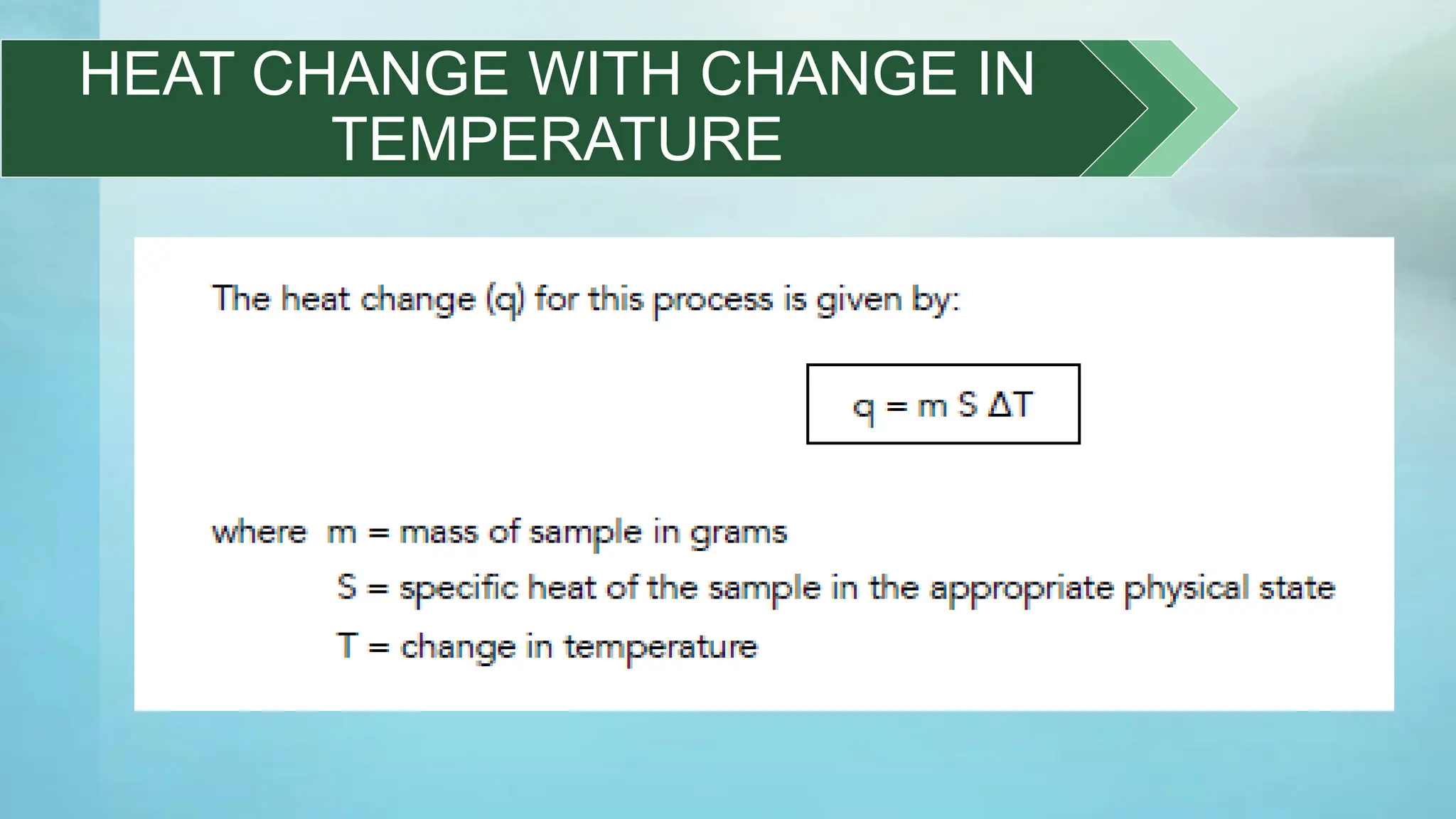 HEAT CHANGE WITH CHANGE IN TEMPERATURE

The heat change (q) for this process is given by:

$q = m\ S\ \Delta T$

where m = mass of sample in grams

S = specific heat of the sample in the appropriate physical state

T = change in temperature